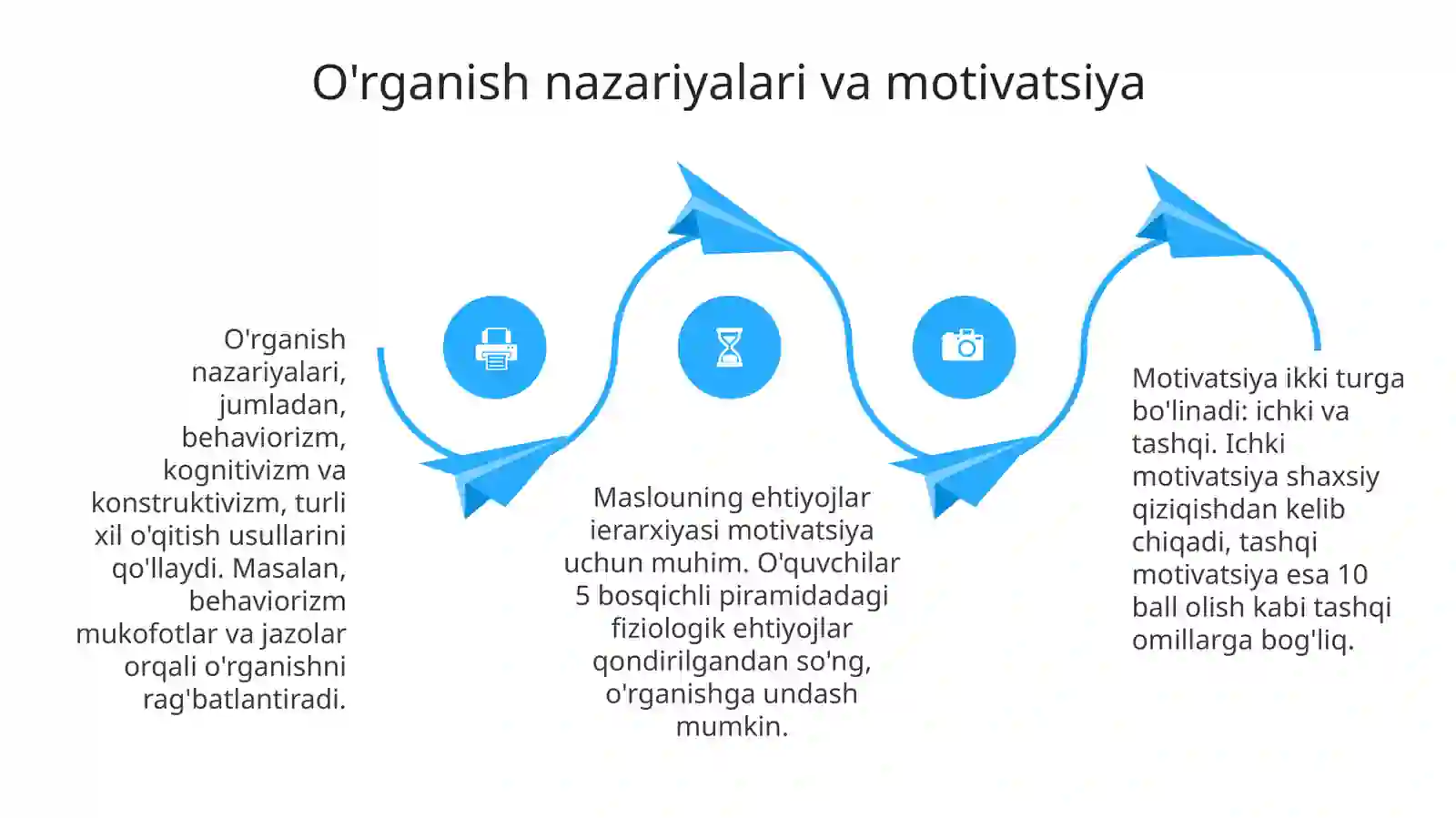 O'rganish nazariyalari va motivatsiya

O'rganish nazariyalari, jumladan, behaviorizm, kognitivizm va konstruktivizm, turli xil o'qitish usullarini qo'llaydi. Masalan, behaviorizm mukofotlar va jazolar orqali o'rganishni rag'batlantiradi.

Maslouning ehtiyojlar ierarxiyasi motivatsiya uchun muhim. O'quvchilar 5 bosqichli piramidadagi fiziologik ehtiyojlar qondirilgandan so'ng, o'rganishga undash mumkin.

Motivatsiya ikki turga bo'linadi: ichki va tashqi. Ichki motivatsiya shaxsiy qiziqishdan kelib chiqadi, tashqi motivatsiya esa 10 ball olish kabi tashqi omillarga bog'liq.